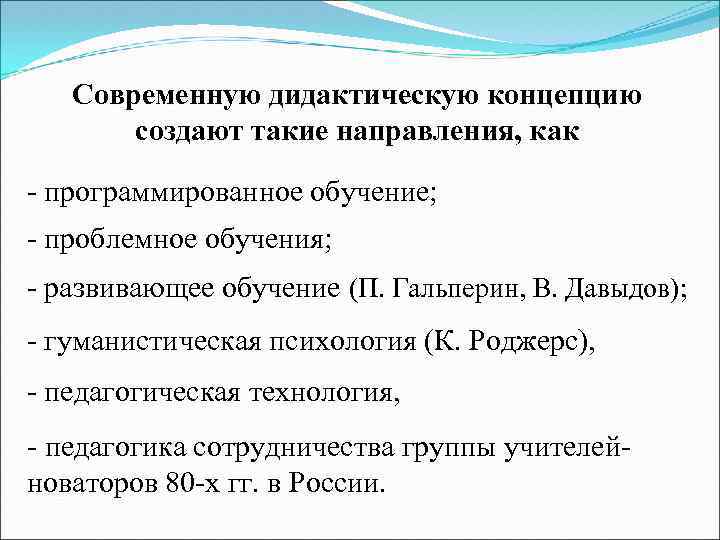 Современную дидактическую концепцию создают такие направления, как

- программированное обучение;

- проблемное обучения;

- развивающее обучение (П. Гальперин, В. Давыдов);

- гуманистическая психология (К. Роджерс),

- педагогическая технология,

- педагогика сотрудничества группы учителей-новаторов 80-х гг. в России.